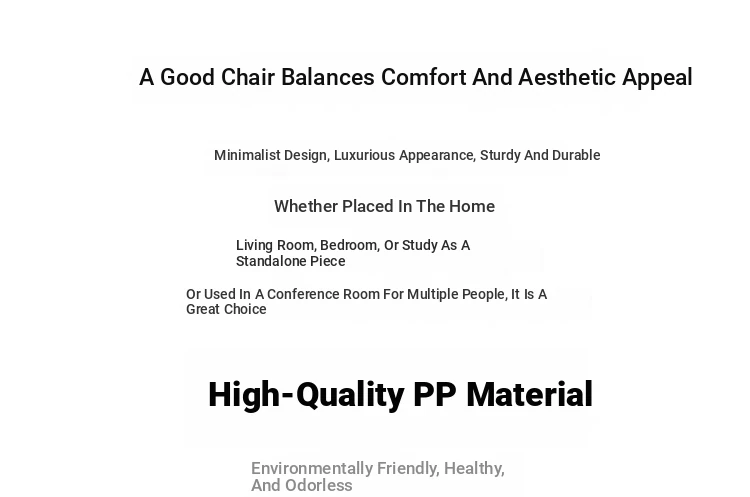 A Good Chair Balances Comfort And Aesthetic Appeal

Minimalist Design, Luxurious Appearance, Sturdy And Durable

Whether Placed In The Home

Living Room, Bedroom, Or Study As A Standalone Piece

Or Used In A Conference Room For Multiple People, It Is A Great Choice

High-Quality PP Material

Environmentally Friendly, Healthy, And Odorless